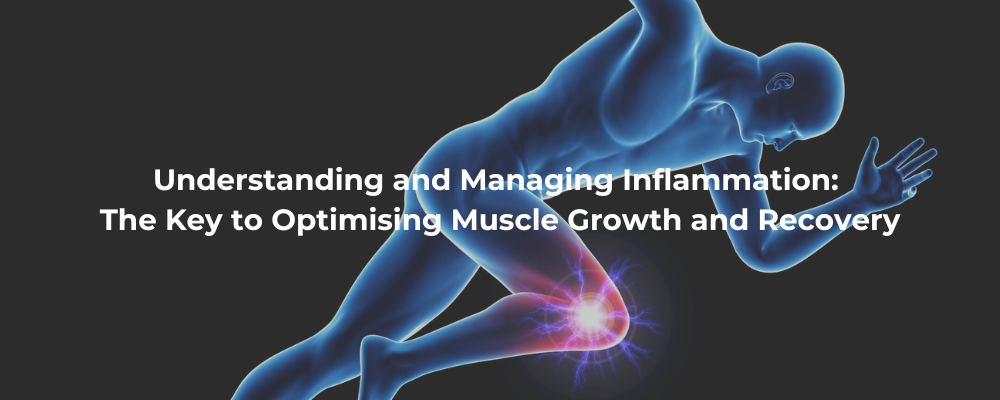 Understanding and Managing Inflammation:
The Key to Optimising Muscle Growth and Recovery